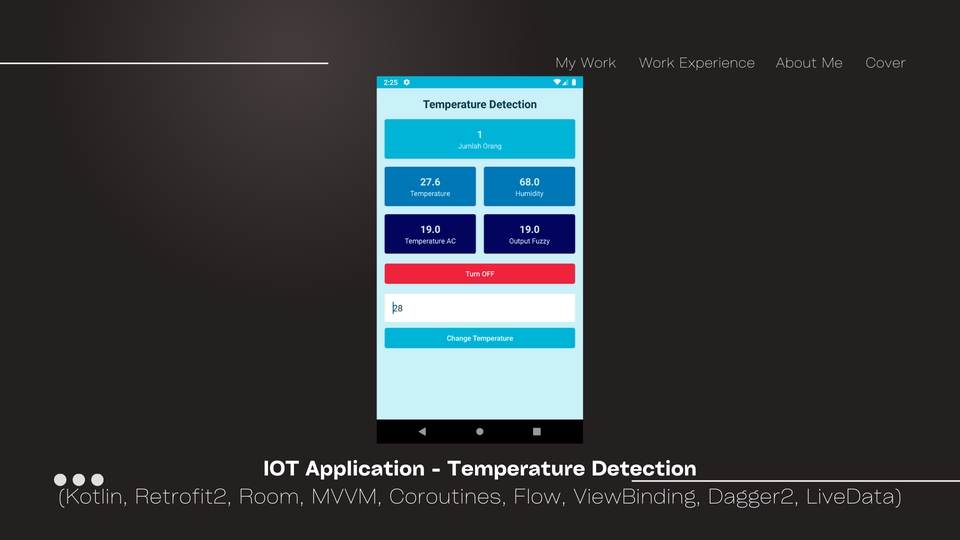 My Work Work Experience About Me Cover

2:25

Temperature Detection

1
Jumlah Orang

27.6
Temperature

68.0
Humidity

19.0
Temperature AC

19.0
Output Fuzzy

Turn OFF

28

Change Temperature

IOT Application - Temperature Detection
(Kotlin, Retrofit2, Room, MVVM, Coroutines, Flow, ViewBinding, Dagger2, LiveData)